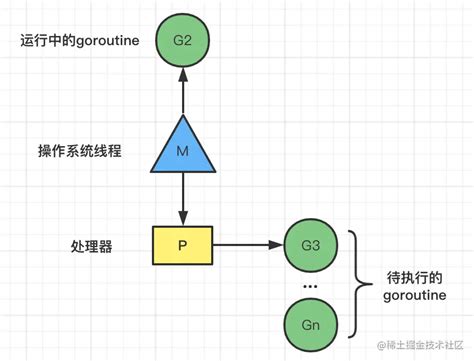 运行中的goroutine

G2

操作系统线程

M

处理器

P

G3

...

Gn

待执行的 goroutine

@稀土掘金技术社区